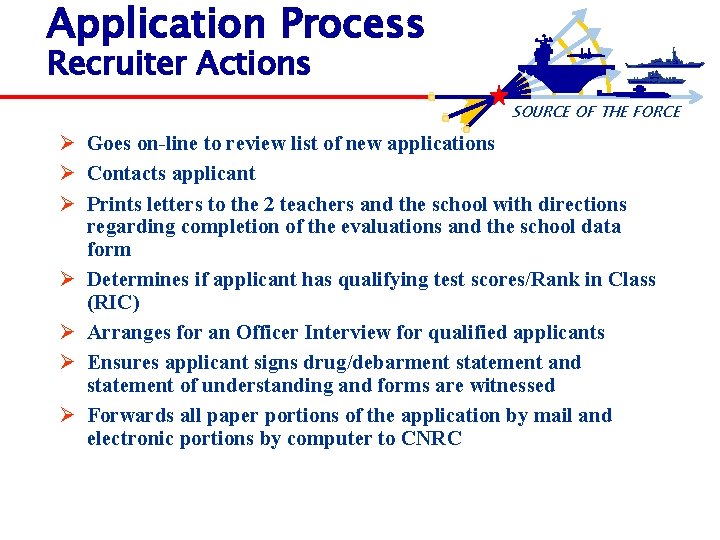 Application Process
Recruiter Actions

SOURCE OF THE FORCE

➢ Goes on-line to review list of new applications
➢ Contacts applicant
➢ Prints letters to the 2 teachers and the school with directions regarding completion of the evaluations and the school data form
➢ Determines if applicant has qualifying test scores/Rank in Class (RIC)
➢ Arranges for an Officer Interview for qualified applicants
➢ Ensures applicant signs drug/debarment statement and statement of understanding and forms are witnessed
➢ Forwards all paper portions of the application by mail and electronic portions by computer to CNRC